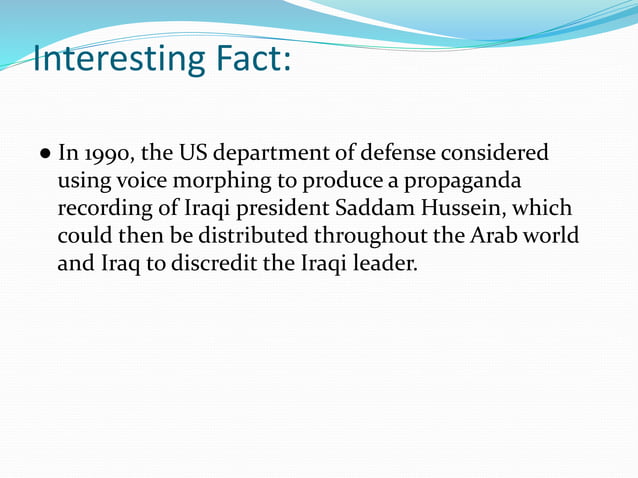 Interesting Fact:

● In 1990, the US department of defense considered using voice morphing to produce a propaganda recording of Iraqi president Saddam Hussein, which could then be distributed throughout the Arab world and Iraq to discredit the Iraqi leader.